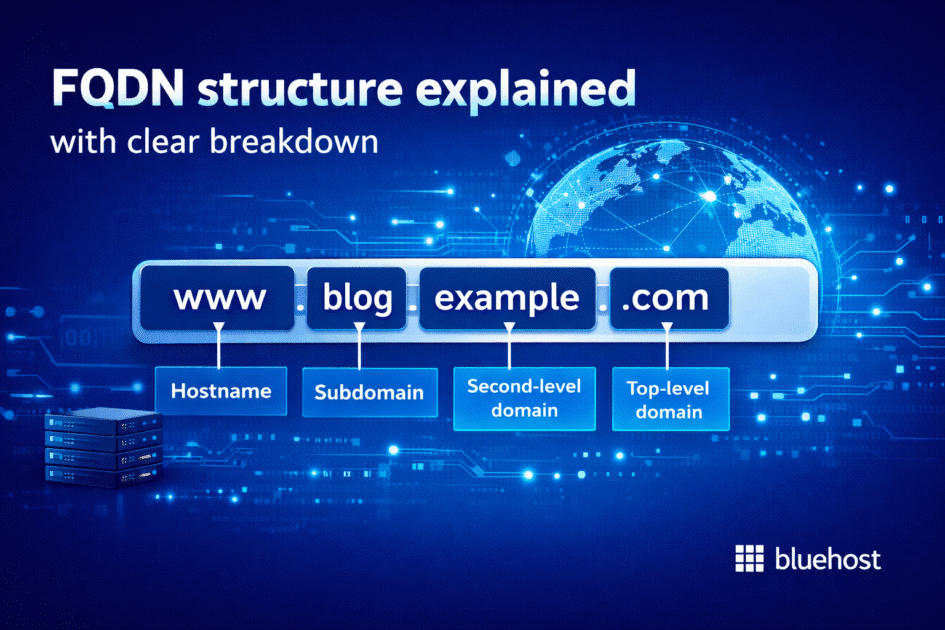 FQDN structure explained
with clear breakdown

www . blog . example . .com

Hostname

Subdomain

Second-level domain

Top-level domain

bluehost